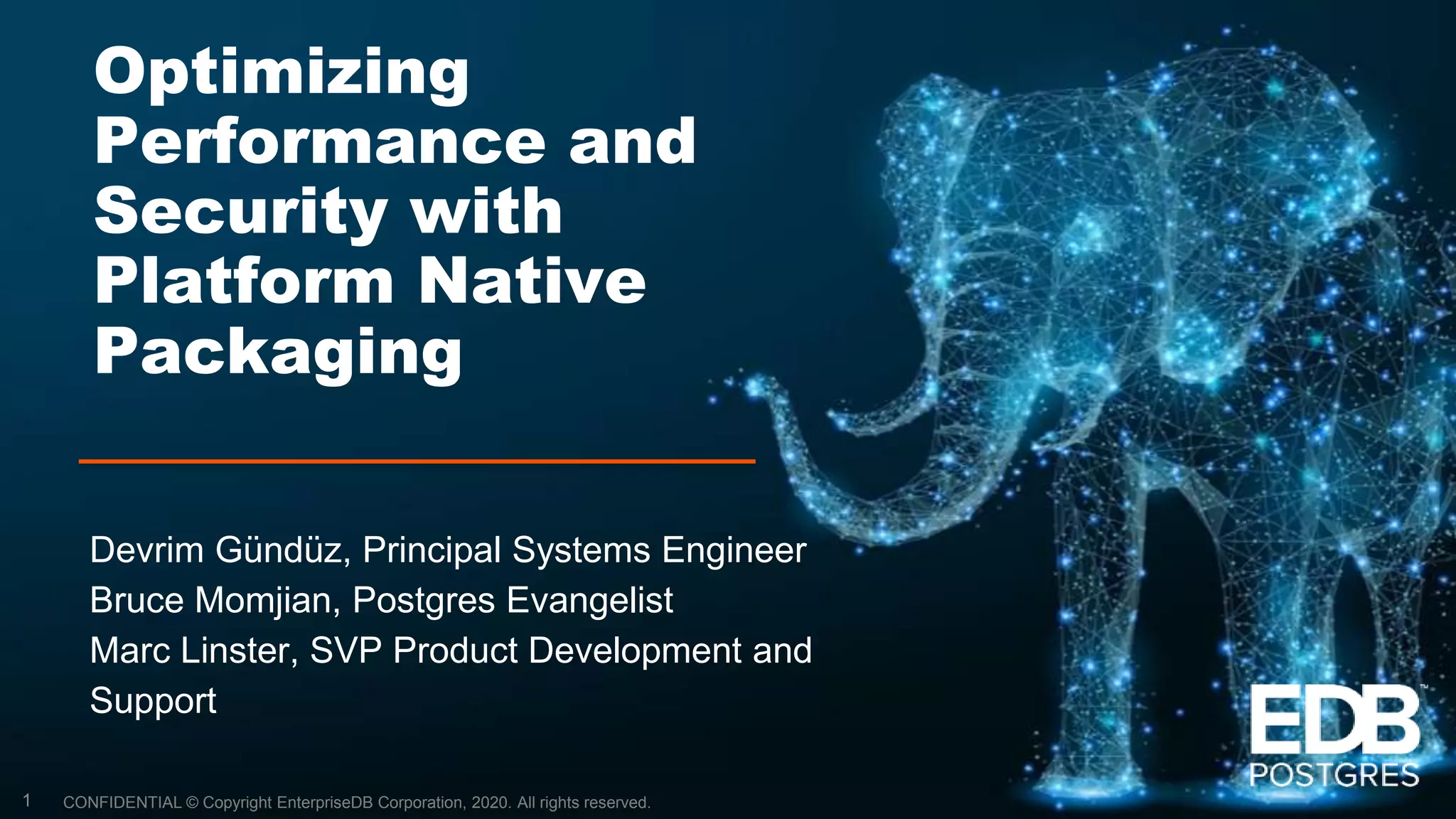 Optimizing Performance and Security with Platform Native Packaging

Devrim Gündüz, Principal Systems Engineer
Bruce Momjian, Postgres Evangelist
Marc Linster, SVP Product Development and Support

EDB™
POSTGRES

1 CONFIDENTIAL © Copyright EnterpriseDB Corporation, 2020. All rights reserved.